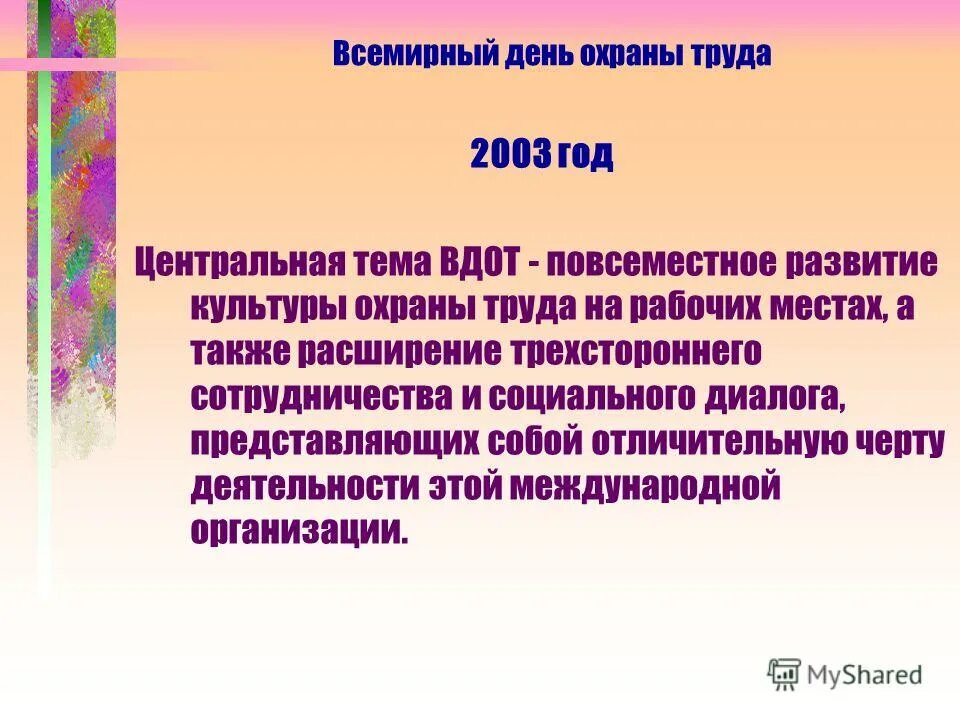 Всемирный день охраны труда

2003 год

Центральная тема ВДОТ - повсеместное развитие культуры охраны труда на рабочих местах, а также расширение трехстороннего сотрудничества и социального диалога, представляющих собой отличительную черту деятельности этой международной организации.

MyShared